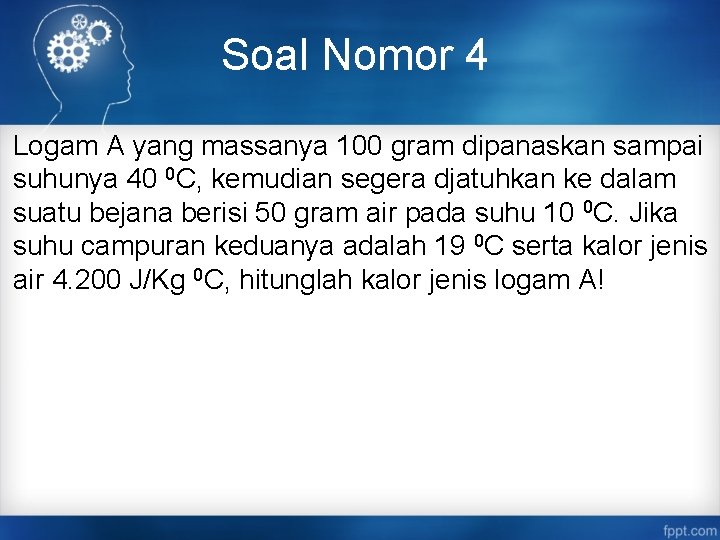 Soal Nomor 4

Logam A yang massanya 100 gram dipanaskan sampai suhunya 40 $^0$C, kemudian segera djatuhkan ke dalam suatu bejana berisi 50 gram air pada suhu 10 $^0$C. Jika suhu campuran keduanya adalah 19 $^0$C serta kalor jenis air 4.200 J/Kg $^0$C, hitunglah kalor jenis logam A!

fppt.com